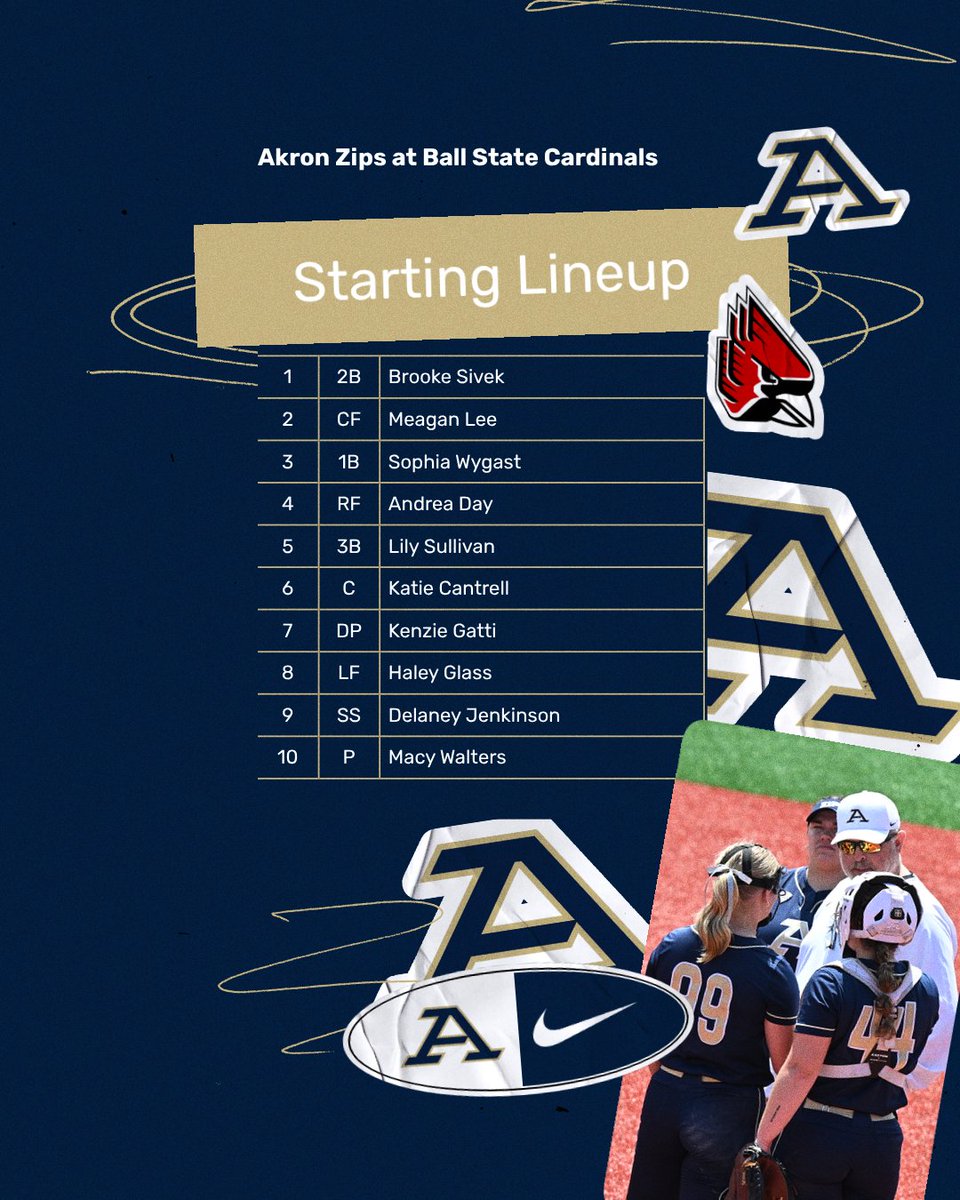 Akron Zips at Ball State Cardinals

Starting Lineup

| 1 | 2B | Brooke Sivek |
|---|---|---|
| 2 | CF | Meagan Lee |
| 3 | 1B | Sophia Wygast |
| 4 | RF | Andrea Day |
| 5 | 3B | Lily Sullivan |
| 6 | C | Katie Cantrell |
| 7 | DP | Kenzie Gatti |
| 8 | LF | Haley Glass |
| 9 | SS | Delaney Jenkinson |
| 10 | P | Macy Walters |

A

A

A

A

A

99

44